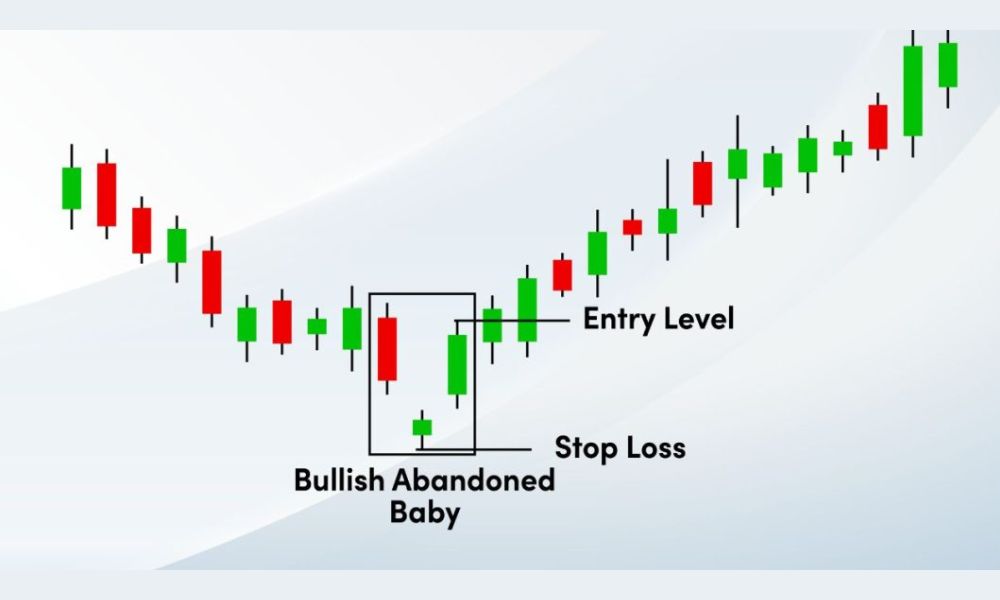 Entry Level

Stop Loss

Bullish Abandoned Baby